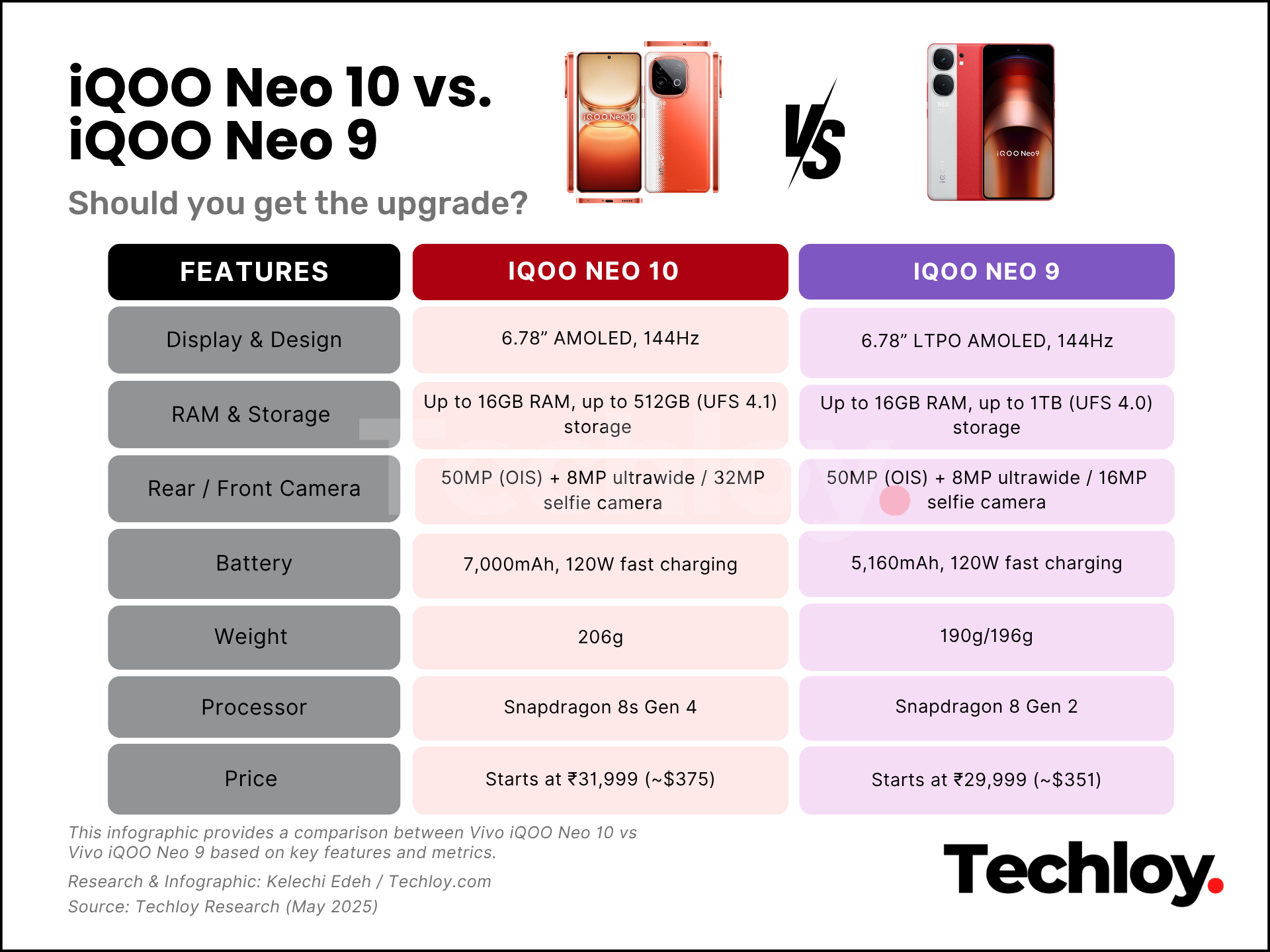 iQOO Neo 10 vs. iQOO Neo 9

Should you get the upgrade?

iQOO Neo 10

VS

iQOO Neo9

| FEATURES | IQOO NEO 10 | IQOO NEO 9 |
|---|---|---|
| Display & Design | 6.78” AMOLED, 144Hz | 6.78” LTPO AMOLED, 144Hz |
| RAM & Storage | Up to 16GB RAM, up to 512GB (UFS 4.1) storage | Up to 16GB RAM, up to 1TB (UFS 4.0) storage |
| Rear / Front Camera | 50MP (OIS) + 8MP ultrawide / 32MP selfie camera | 50MP (OIS) + 8MP ultrawide / 16MP selfie camera |
| Battery | 7,000mAh, 120W fast charging | 5,160mAh, 120W fast charging |
| Weight | 206g | 190g/196g |
| Processor | Snapdragon 8s Gen 4 | Snapdragon 8 Gen 2 |
| Price | Starts at ₹31,999 (~$375) | Starts at ₹29,999 (~$351) |

This infographic provides a comparison between Vivo iQOO Neo 10 vs Vivo iQOO Neo 9 based on key features and metrics.

Research & Infographic: Kelechi Edeh / Techloy.com

Source: Techloy Research (May 2025)

Techloy.